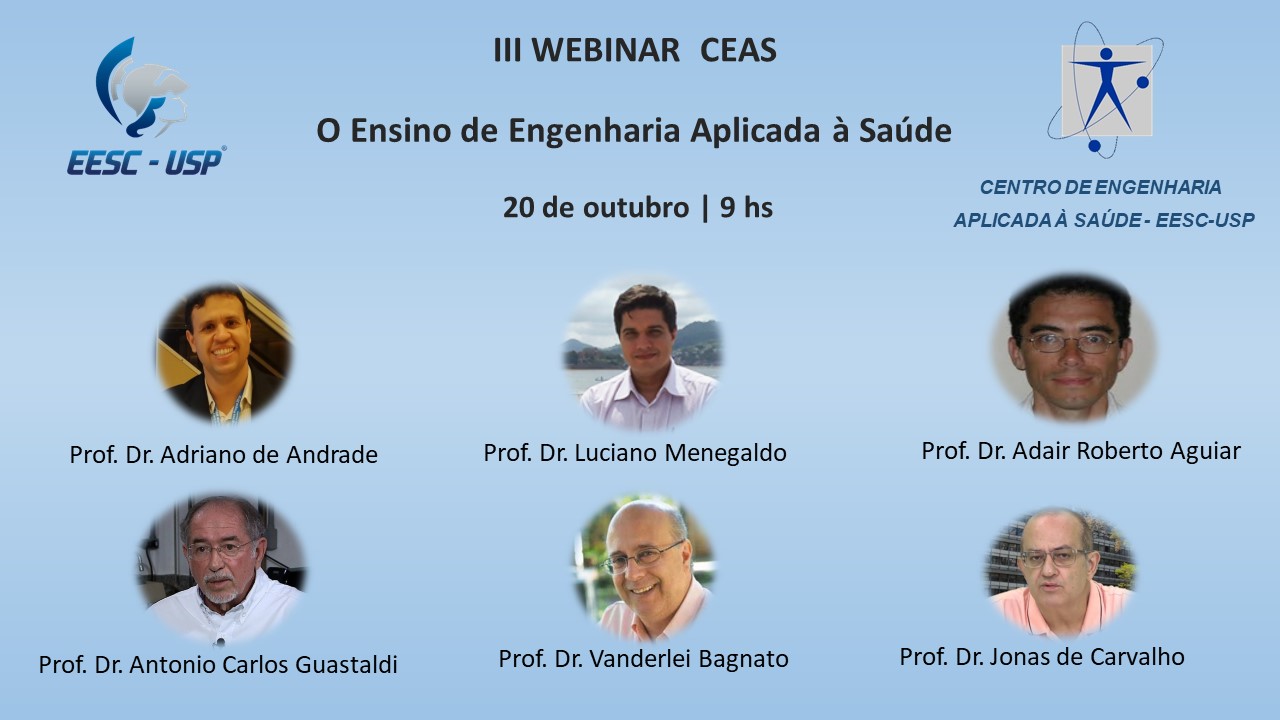 EESC - USP

III WEBINAR CEAS

O Ensino de Engenharia Aplicada à Saúde

20 de outubro | 9 hs

CENTRO DE ENGENHARIA APLICADA À SAÚDE - EESC-USP

Prof. Dr. Adriano de Andrade

Prof. Dr. Luciano Menegaldo

Prof. Dr. Adair Roberto Aguiar

Prof. Dr. Antonio Carlos Guastaldi

Prof. Dr. Vanderlei Bagnato

Prof. Dr. Jonas de Carvalho